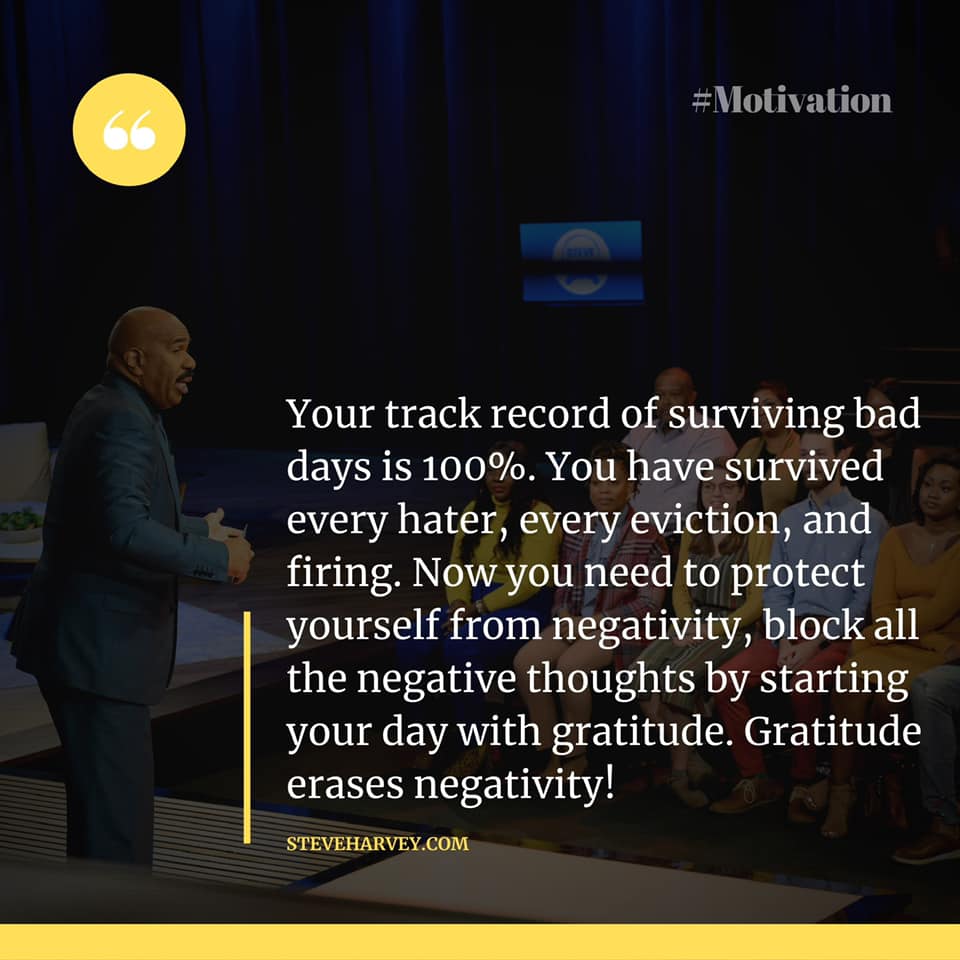 “

#Motivation

Your track record of surviving bad days is 100%. You have survived every hater, every eviction, and firing. Now you need to protect yourself from negativity, block all the negative thoughts by starting your day with gratitude. Gratitude erases negativity!

STEVEHARVEY.COM